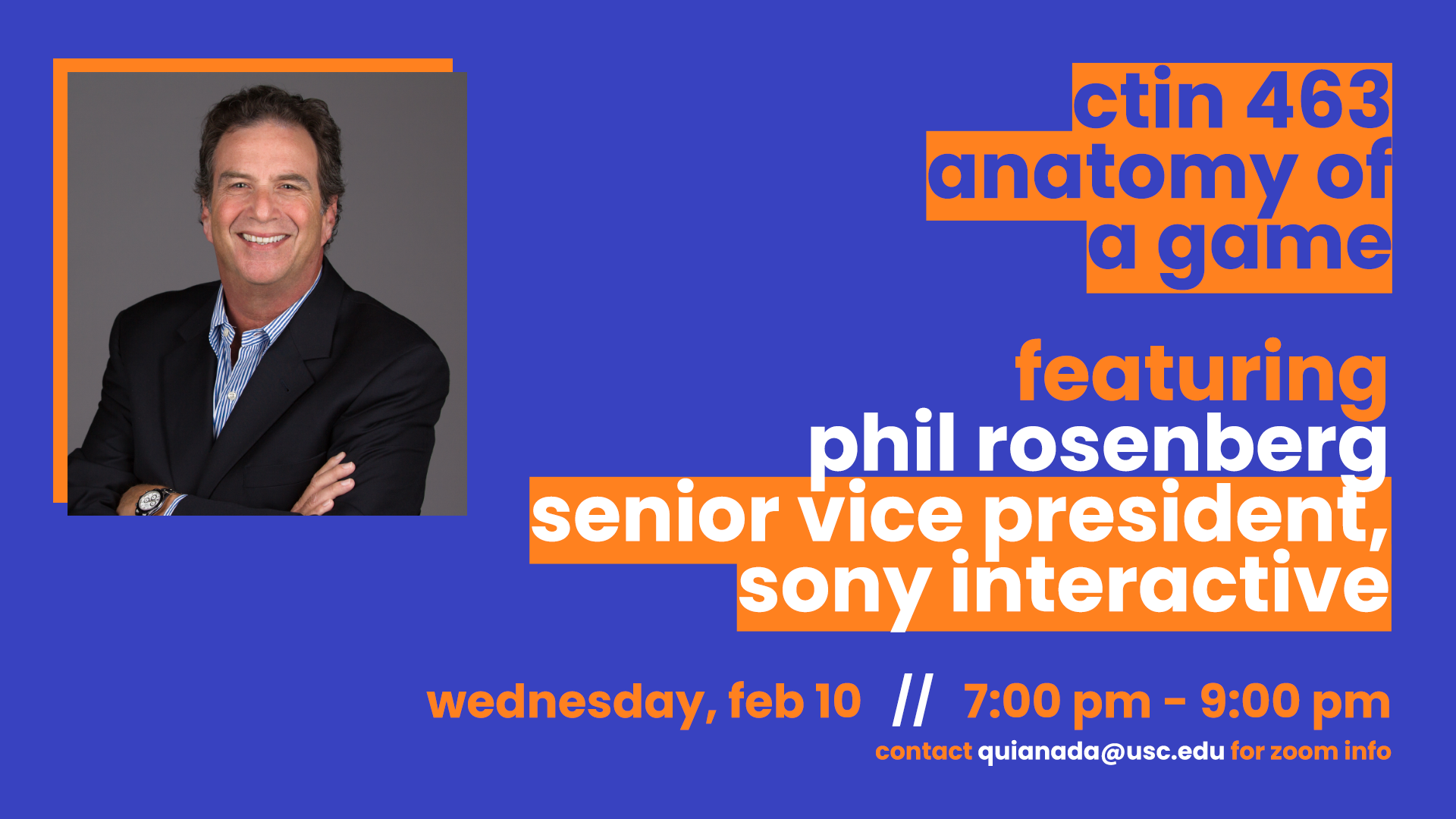 ctin 463
anatomy of
a game

featuring
phil rosenberg
senior vice president,
sony interactive

wednesday, feb 10 // 7:00 pm - 9:00 pm
contact quianada@usc.edu for zoom info